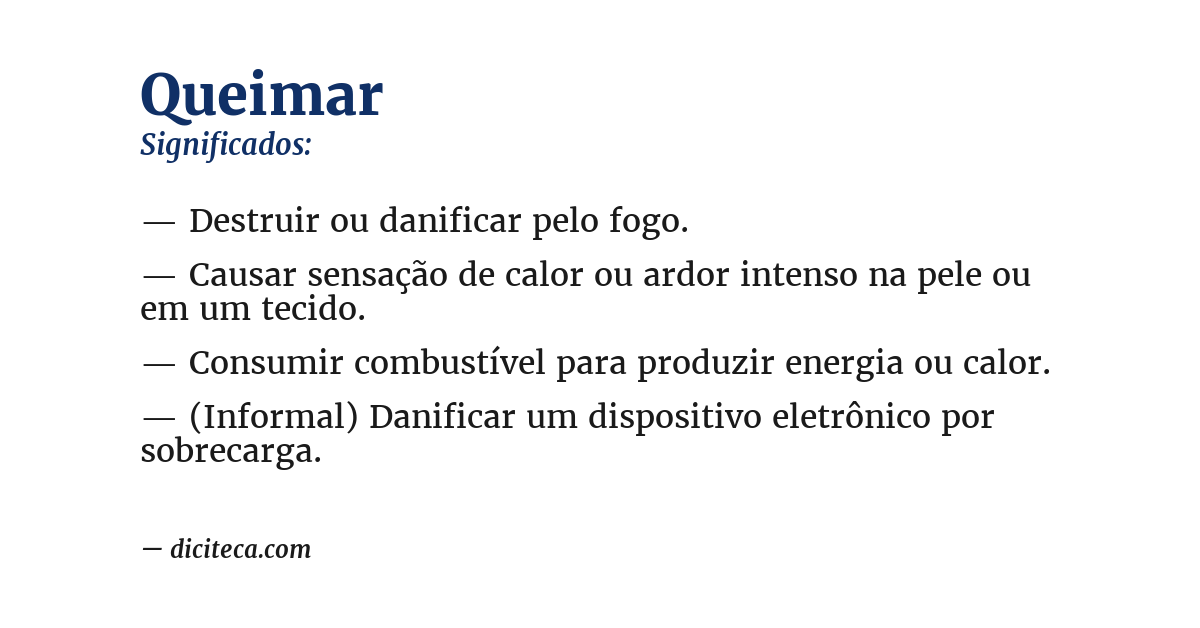 Queimar
Significados:

— Destruir ou danificar pelo fogo.

— Causar sensação de calor ou ardor intenso na pele ou em um tecido.

— Consumir combustível para produzir energia ou calor.

— (Informal) Danificar um dispositivo eletrônico por sobrecarga.

— diciteca.com